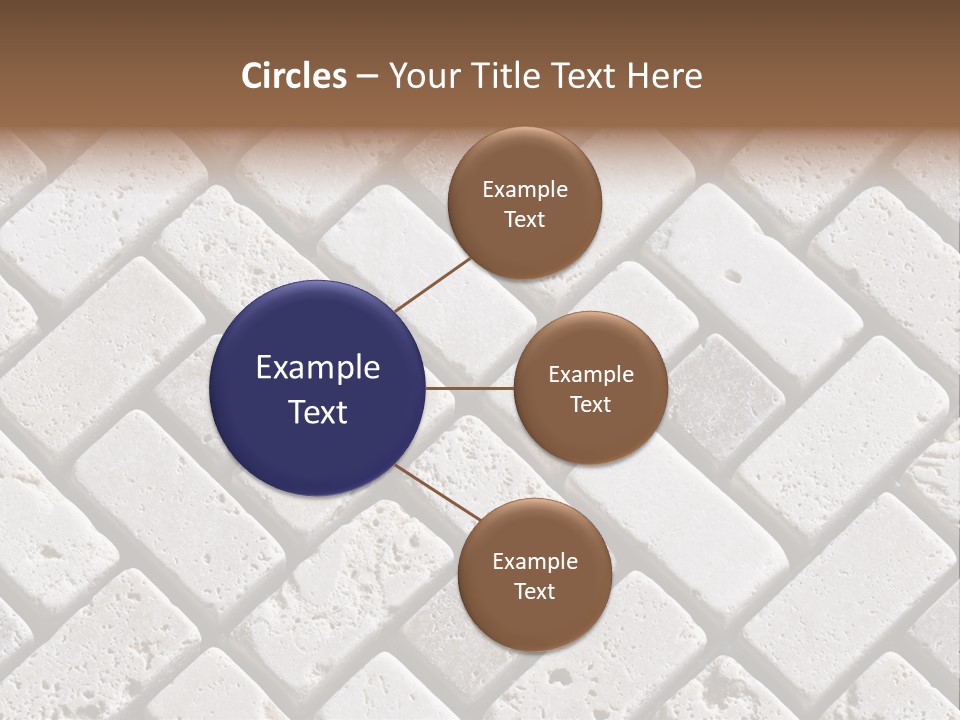 Circles – Your Title Text Here

Example Text

Example Text

Example Text

Example Text